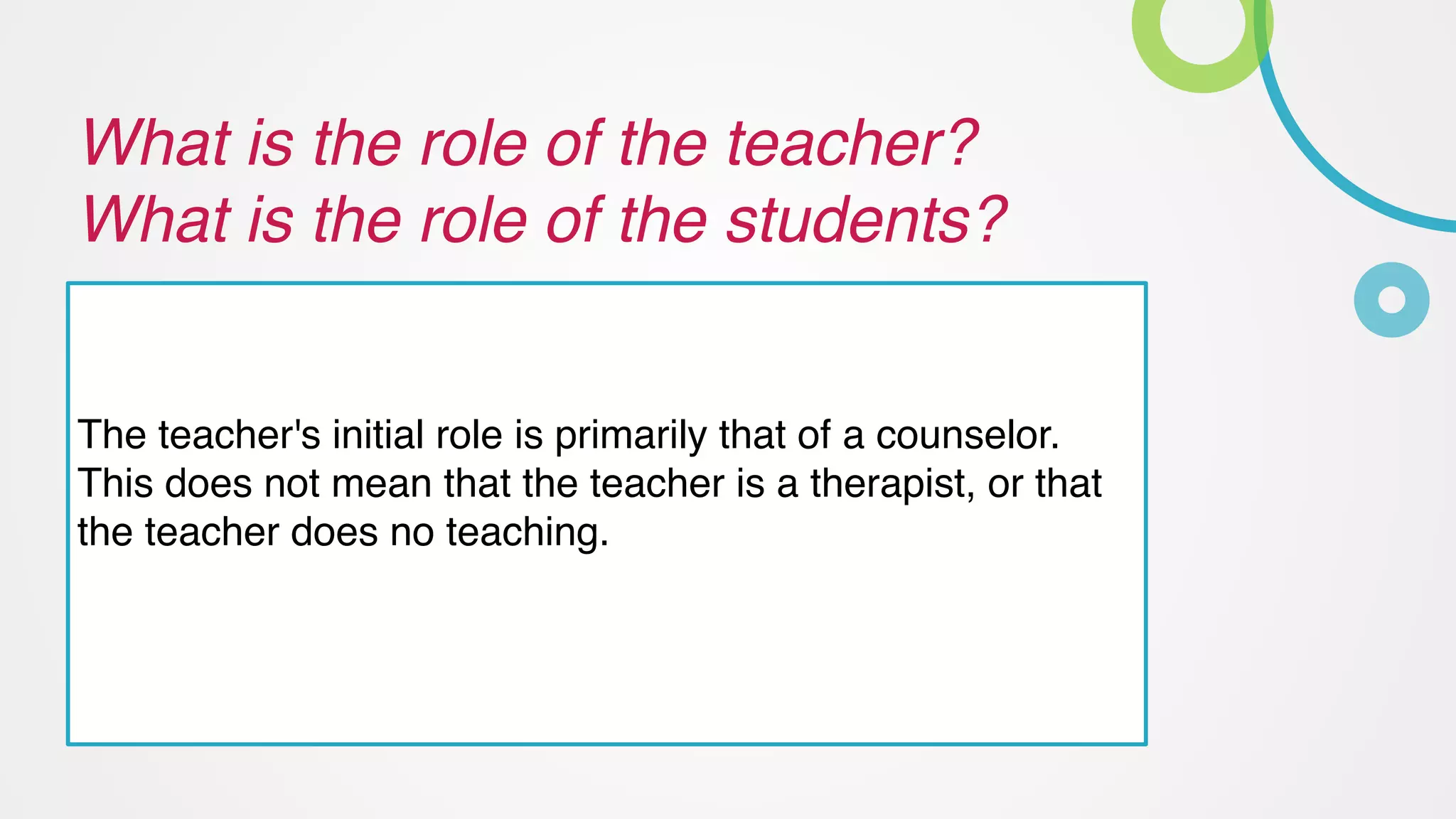 What is the role of the teacher?
What is the role of the students?

The teacher's initial role is primarily that of a counselor. This does not mean that the teacher is a therapist, or that the teacher does no teaching.